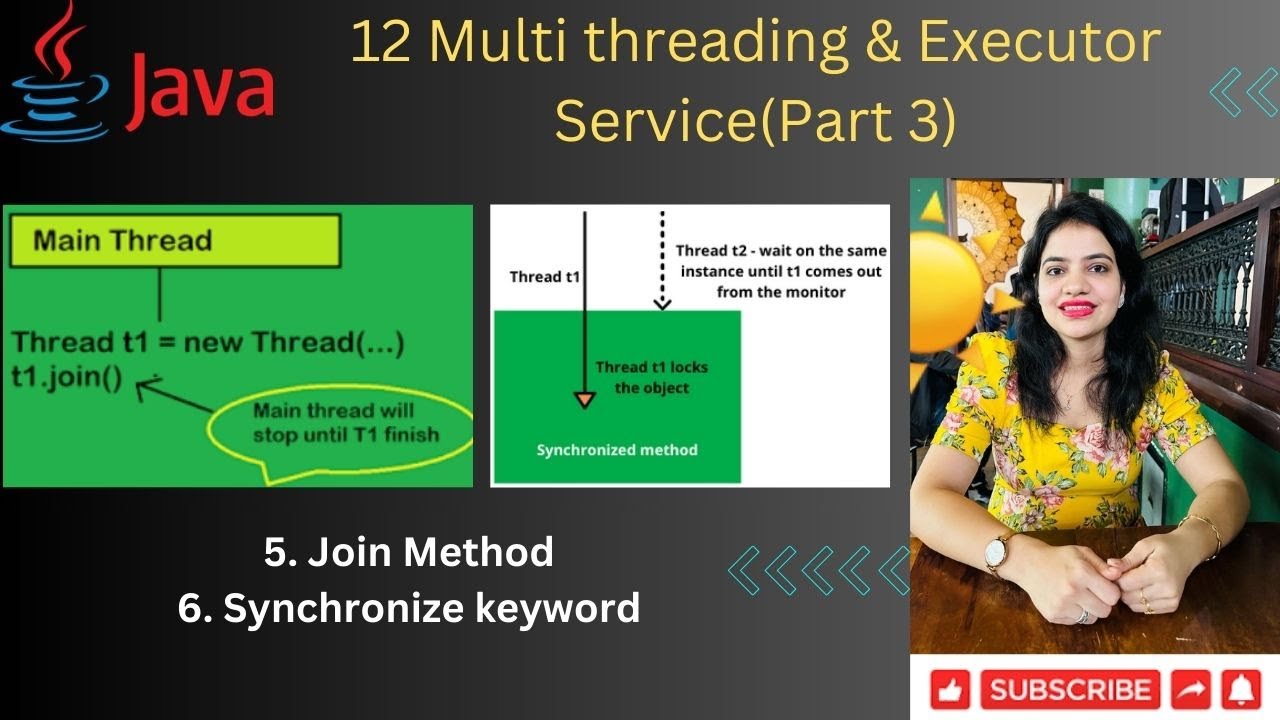 Java

12 Multi threading & Executor Service(Part 3)

Main Thread

Thread t1 = new Thread(...)
t1.join()

Main thread will stop until T1 finish

Thread t1

Thread t2 - wait on the same instance until t1 comes out from the monitor

Thread t1 locks the object

Synchronized method

5. Join Method
6. Synchronize keyword

SUBSCRIBE